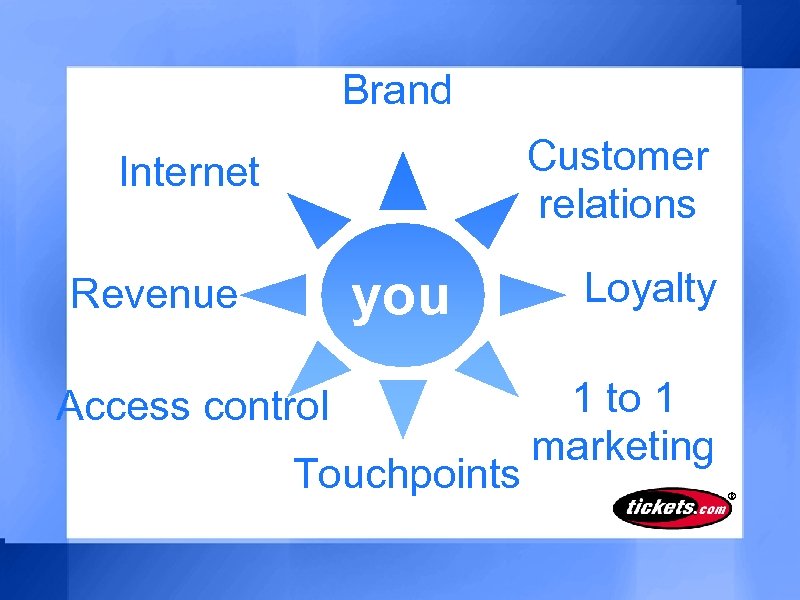 Brand

Internet

Customer relations

Revenue

you

Loyalty

Access control

1 to 1 marketing

Touchpoints

tickets.com